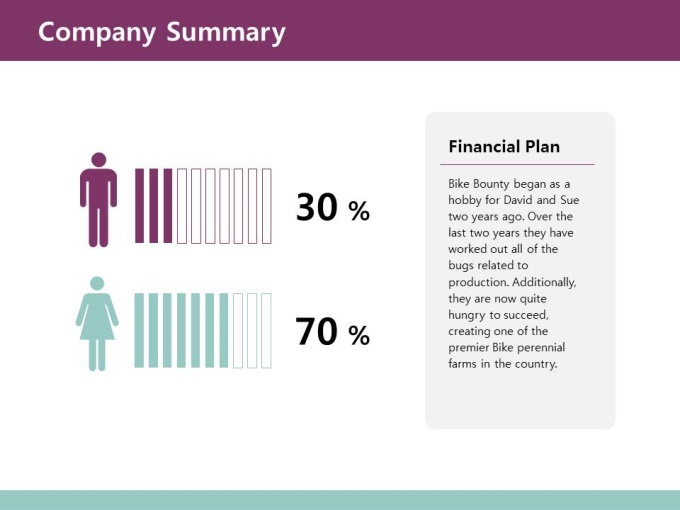 Company Summary

30 %

70 %

Financial Plan

Bike Bounty began as a hobby for David and Sue two years ago. Over the last two years they have worked out all of the bugs related to production. Additionally, they are now quite hungry to succeed, creating one of the premier Bike perennial farms in the country.